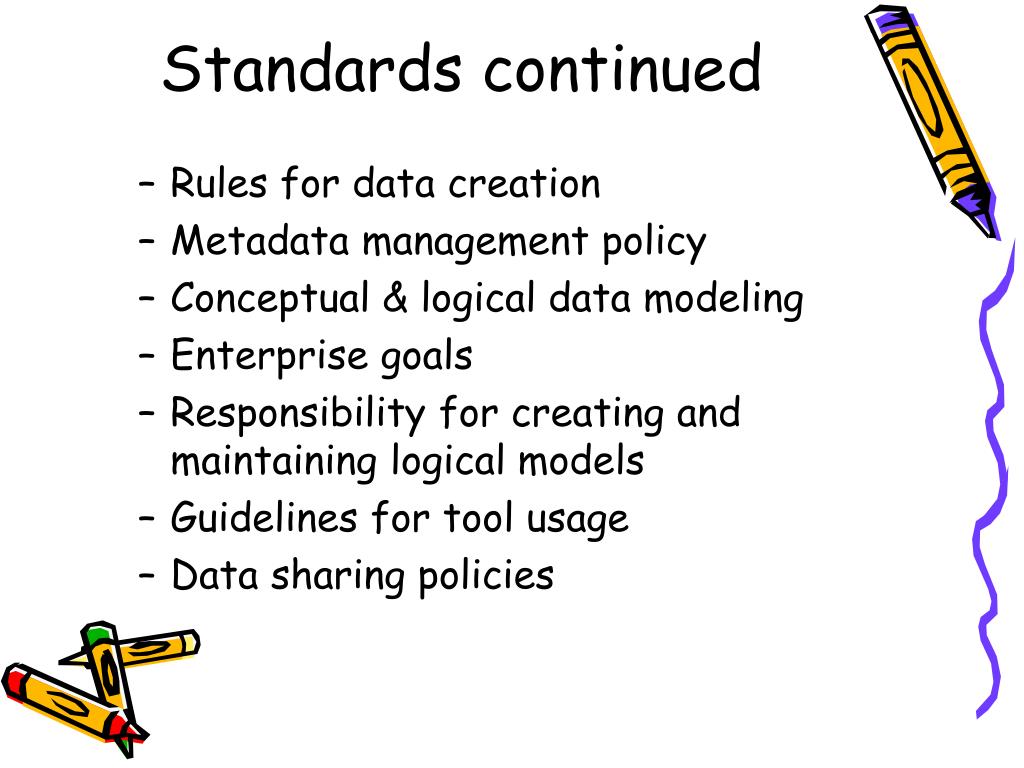 Standards continued

– Rules for data creation
– Metadata management policy
– Conceptual & logical data modeling
– Enterprise goals
– Responsibility for creating and maintaining logical models
– Guidelines for tool usage
– Data sharing policies